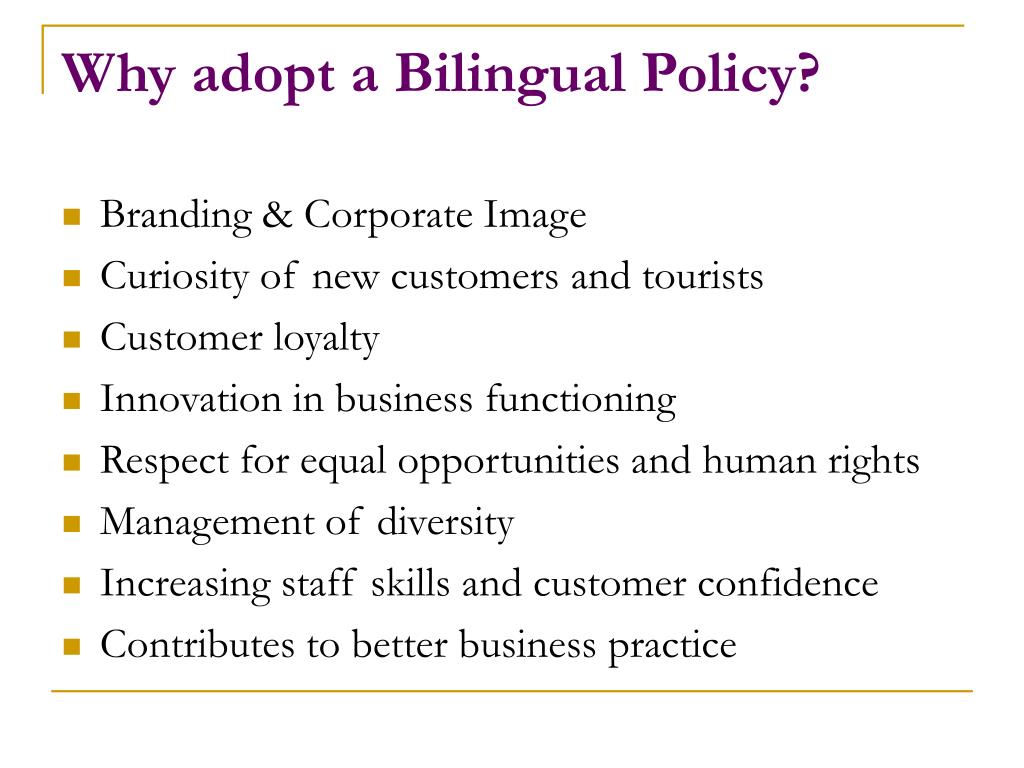 Why adopt a Bilingual Policy?

- Branding & Corporate Image
- Curiosity of new customers and tourists
- Customer loyalty
- Innovation in business functioning
- Respect for equal opportunities and human rights
- Management of diversity
- Increasing staff skills and customer confidence
- Contributes to better business practice